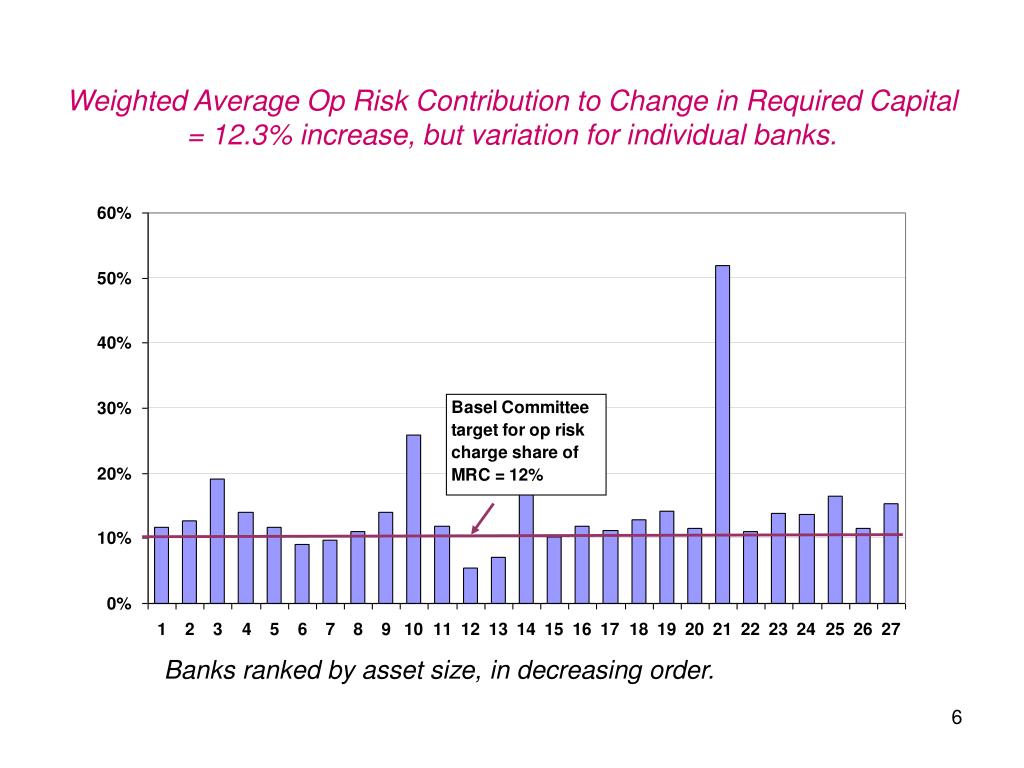 Weighted Average Op Risk Contribution to Change in Required Capital = 12.3% increase, but variation for individual banks.

60%
50%
40%
30%
20%
10%
0%

Basel Committee target for op risk charge share of MRC = 12%

1 2 3 4 5 6 7 8 9 10 11 12 13 14 15 16 17 18 19 20 21 22 23 24 25 26 27

Banks ranked by asset size, in decreasing order.

6